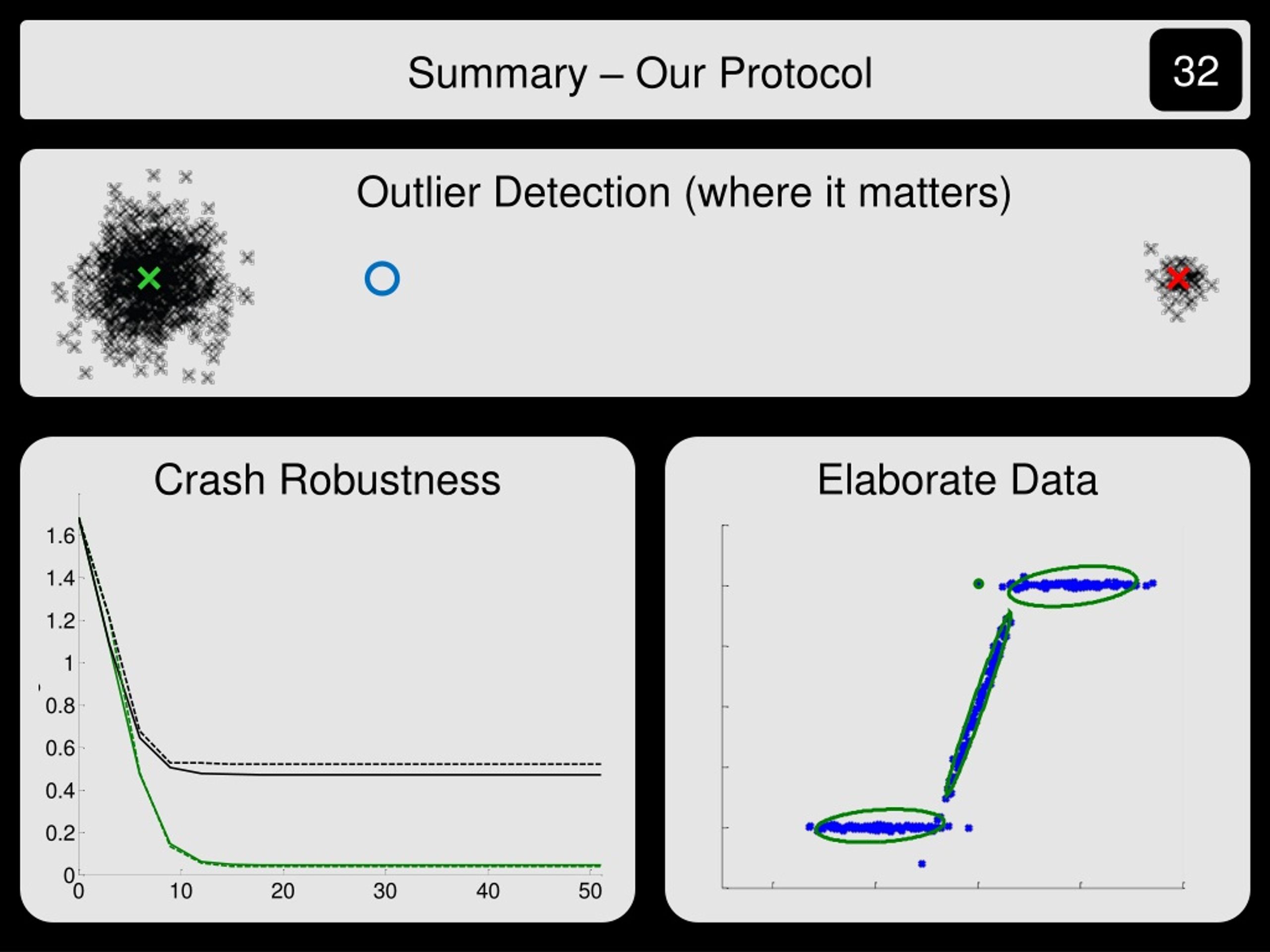 Summary – Our Protocol

32

Outlier Detection (where it matters)

Crash Robustness

1.6
1.4
1.2
1
0.8
0.6
0.4
0.2
0
0
10
20
30
40
50

Elaborate Data